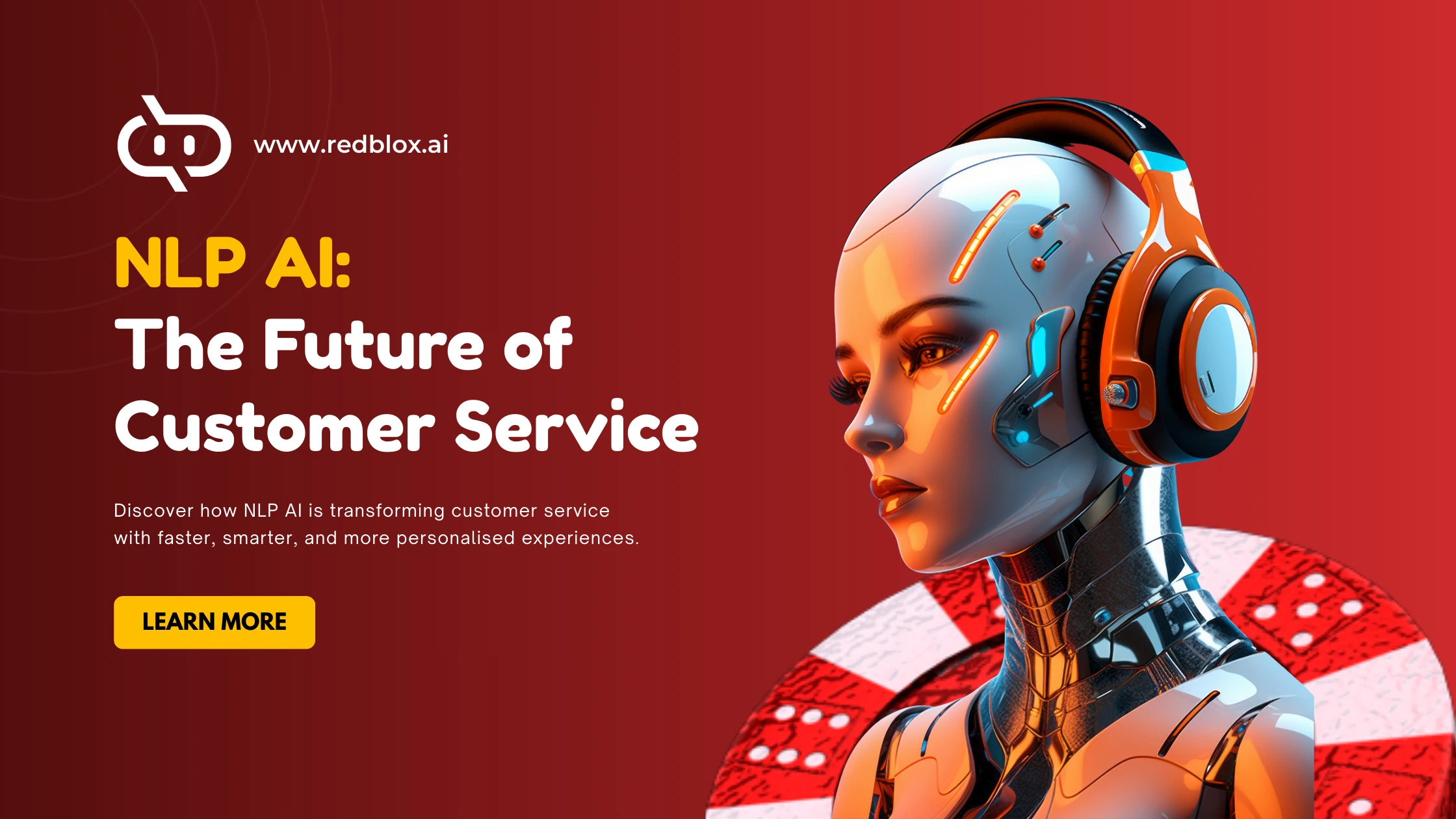 www.redblox.ai

NLP AI:
The Future of Customer Service

Discover how NLP AI is transforming customer service with faster, smarter, and more personalised experiences.

LEARN MORE